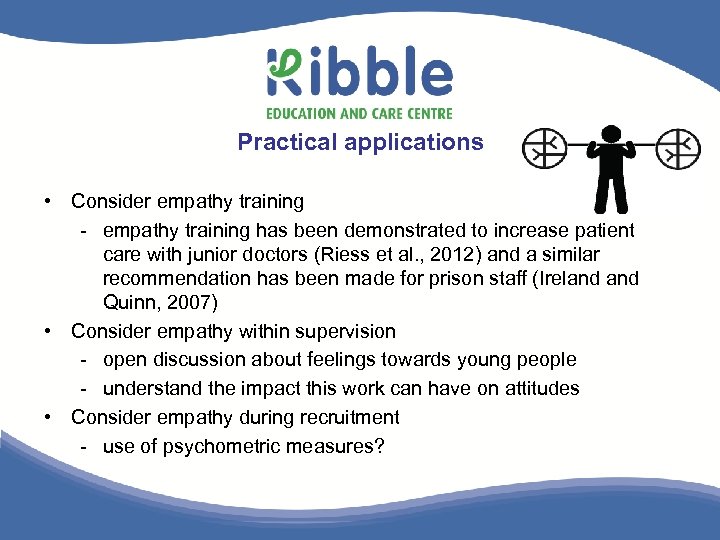 Ribble
EDUCATION AND CARE CENTRE

Practical applications

• Consider empathy training
- empathy training has been demonstrated to increase patient care with junior doctors (Riess et al., 2012) and a similar recommendation has been made for prison staff (Ireland and Quinn, 2007)
• Consider empathy within supervision
- open discussion about feelings towards young people
- understand the impact this work can have on attitudes
• Consider empathy during recruitment
- use of psychometric measures?